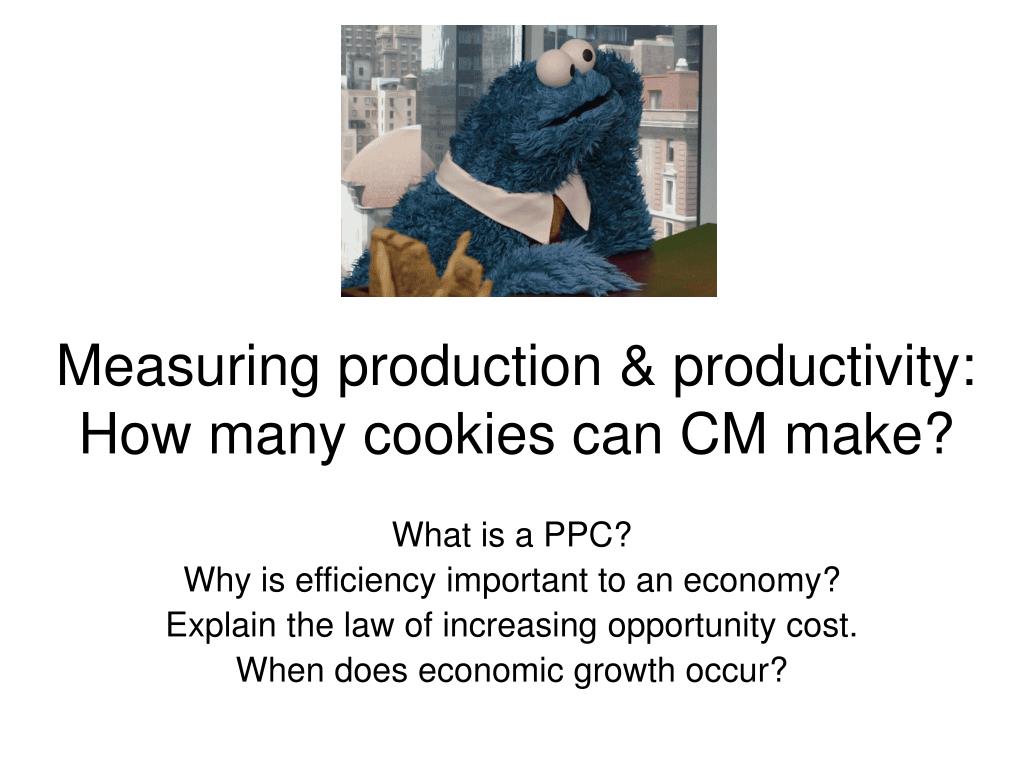 Measuring production & productivity: How many cookies can CM make?

What is a PPC?
Why is efficiency important to an economy?
Explain the law of increasing opportunity cost.
When does economic growth occur?